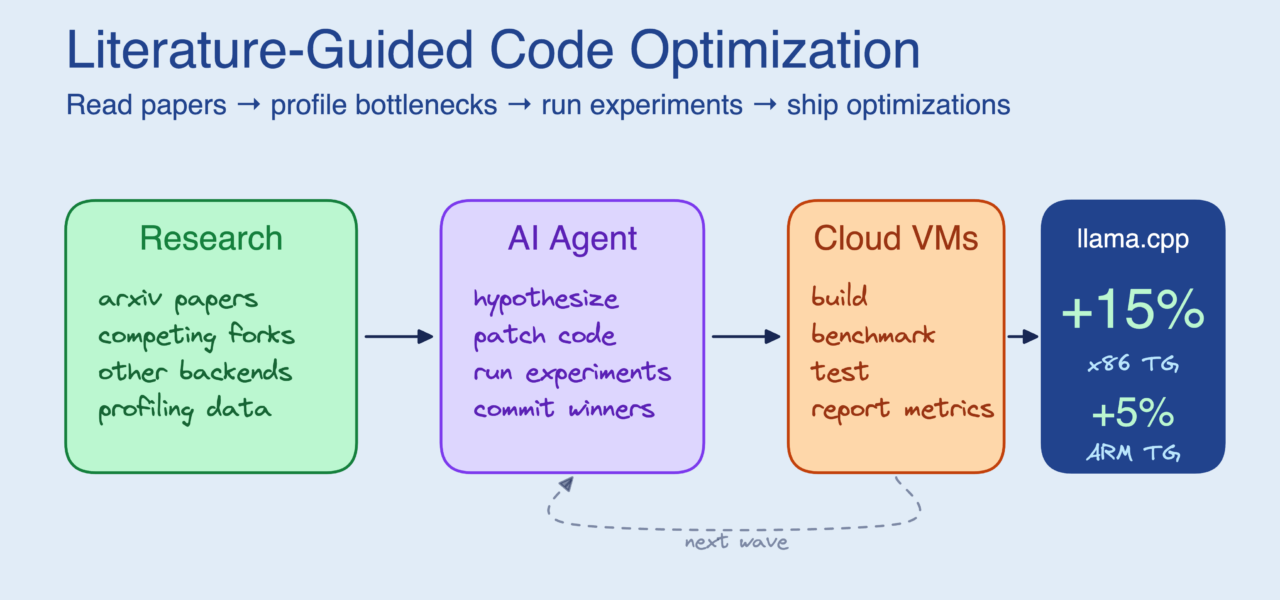 Literature-Guided Code Optimization

Read papers → profile bottlenecks → run experiments → ship optimizations

Research

arxiv papers
competing forks
other backends
profiling data

AI Agent

hypothesize
patch code
run experiments
commit winners

Cloud VMs

build
benchmark
test
report metrics

llama.cpp

+15%
x86 TG

+5%
ARM TG

next wave